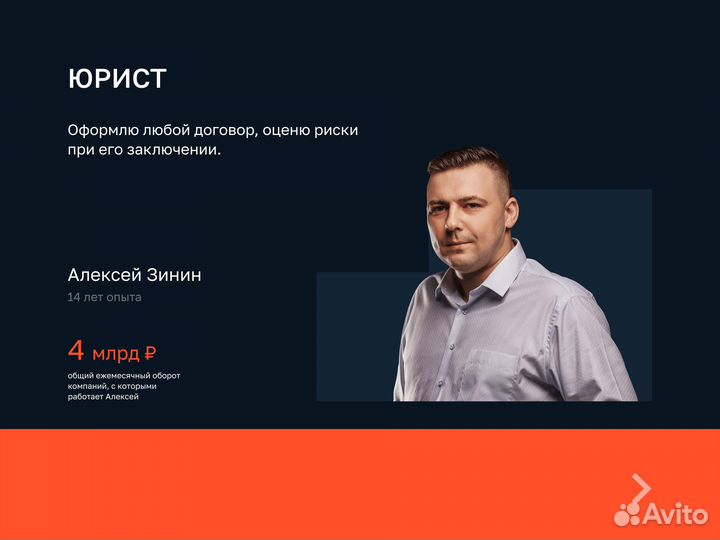 ЮРИСТ

Оформлю любой договор, оценю риски при его заключении.

Алексей Зинин

14 лет опыта

4 млрд ₽

общий ежемесячный оборот компаний, с которыми работает Алексей

Avito